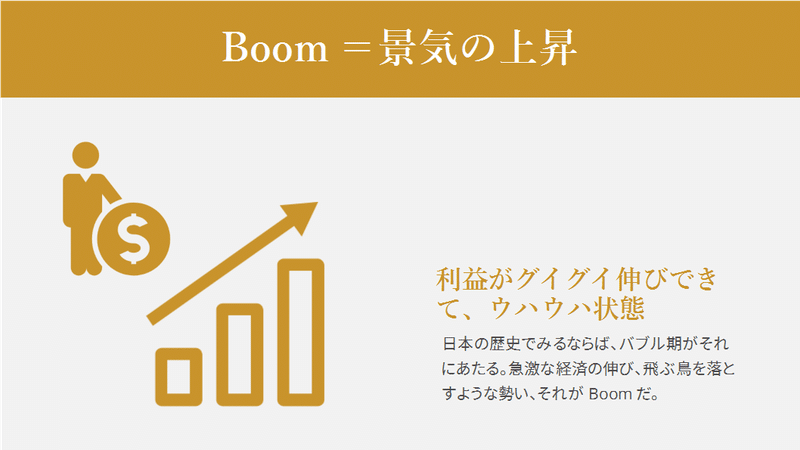 Boom ＝景気の上昇

$

利益がグイグイ伸びできて、ウハウハ状態

日本の歴史でみるならば、バブル期がそれにあたる。急激な経済の伸び、飛ぶ鳥を落とすような勢い、それが Boom だ。